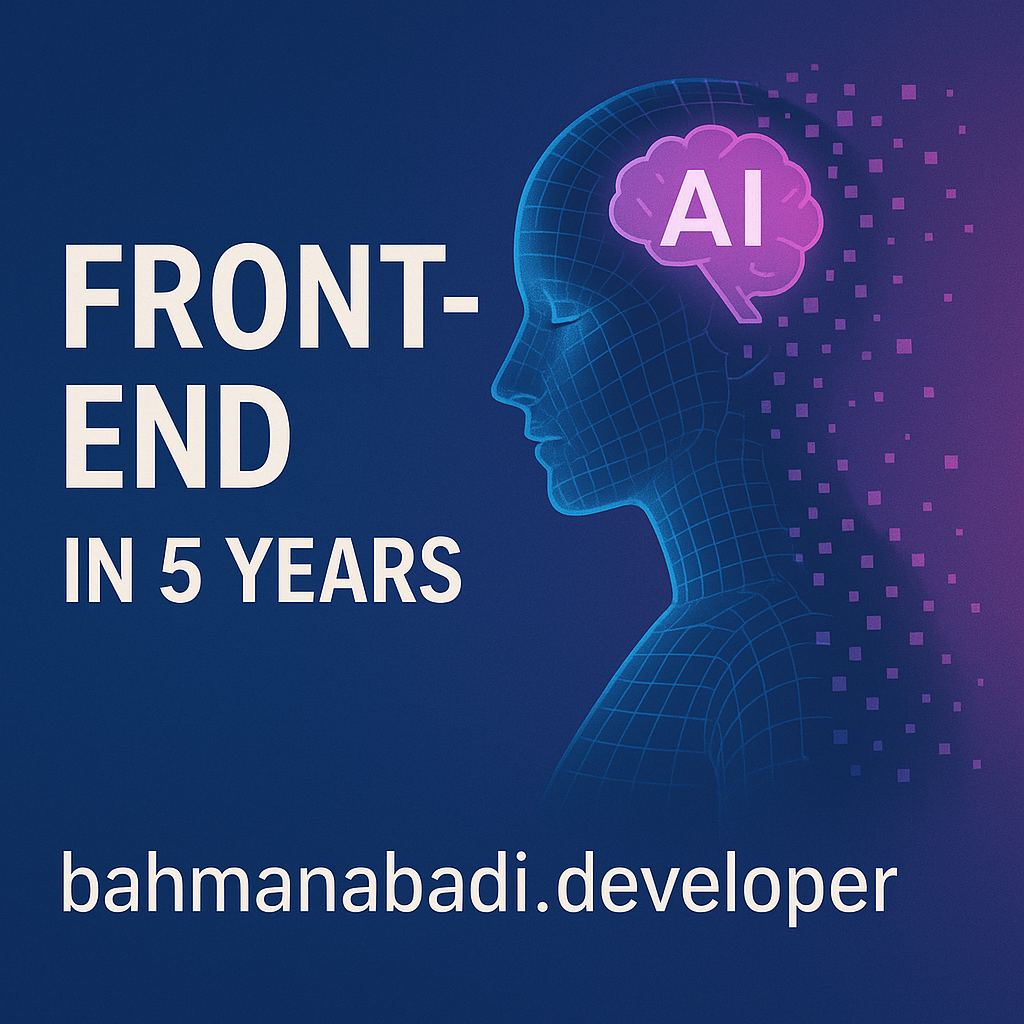 FRONT-END
IN 5 YEARS

AI

bahmanabadi.developer